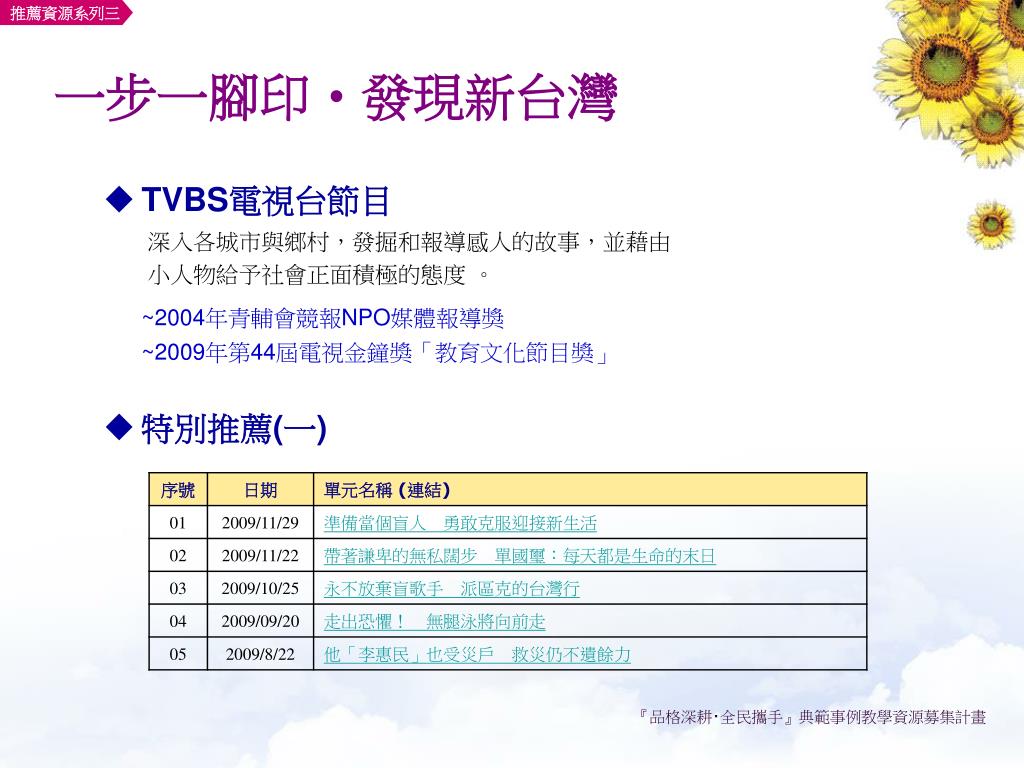 推薦資源系列三

一步一腳印・發現新台灣

◆ TVBS電視台節目

深入各城市與鄉村，發掘和報導感人的故事，並藉由小人物給予社會正面積極的態度 。

~2004年青輔會競報NPO媒體報導獎
~2009年第44屆電視金鐘獎「教育文化節目獎」

◆ 特別推薦(一)

| 序號 | 日期 | 單元名稱 (連結) |
|---|---|---|
| 01 | 2009/11/29 | 準備當個盲人　勇敢克服迎接新生活 |
| 02 | 2009/11/22 | 帶著謙卑的無私闊步　單國璽：每天都是生命的末日 |
| 03 | 2009/10/25 | 永不放棄盲歌手　派區克的台灣行 |
| 04 | 2009/09/20 | 走出恐懼！　無腿泳將向前走 |
| 05 | 2009/8/22 | 他「李惠民」也受災戶　救災仍不遺餘力 |

『品格深耕‧全民攜手』典範事例教學資源募集計畫